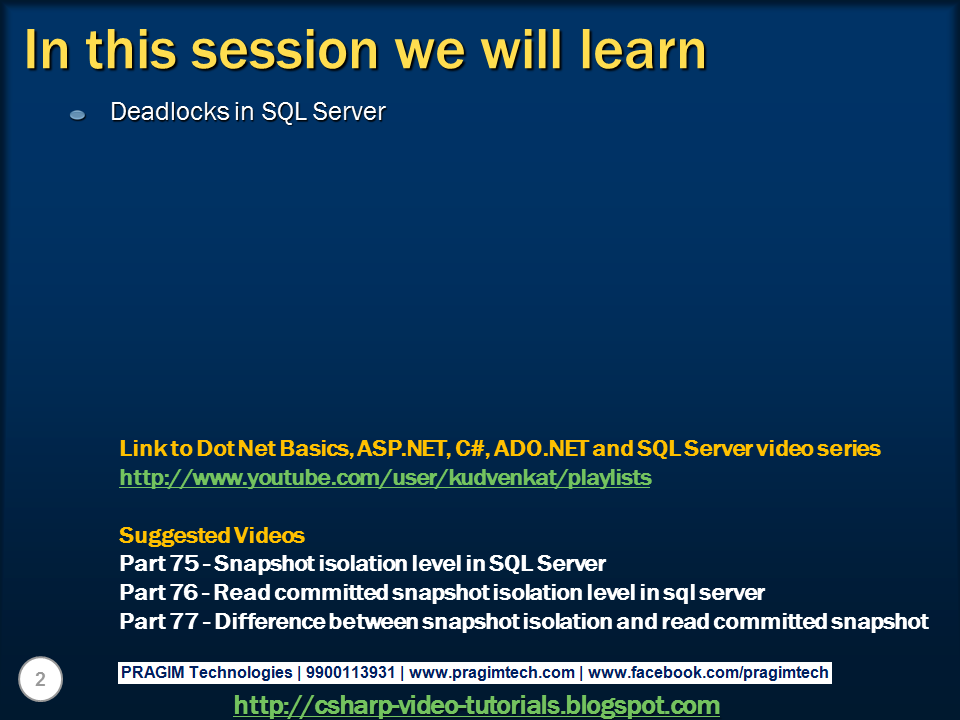 In this session we will learn

Deadlocks in SQL Server

Link to Dot Net Basics, ASP.NET, C#, ADO.NET and SQL Server video series
http://www.youtube.com/user/kudvenkat/playlists

Suggested Videos
Part 75 - Snapshot isolation level in SQL Server
Part 76 - Read committed snapshot isolation level in sql server
Part 77 - Difference between snapshot isolation and read committed snapshot

2

PRAGIM Technologies | 9900113931 | www.pragimtech.com | www.facebook.com/pragimtech

http://csharp-video-tutorials.blogspot.com